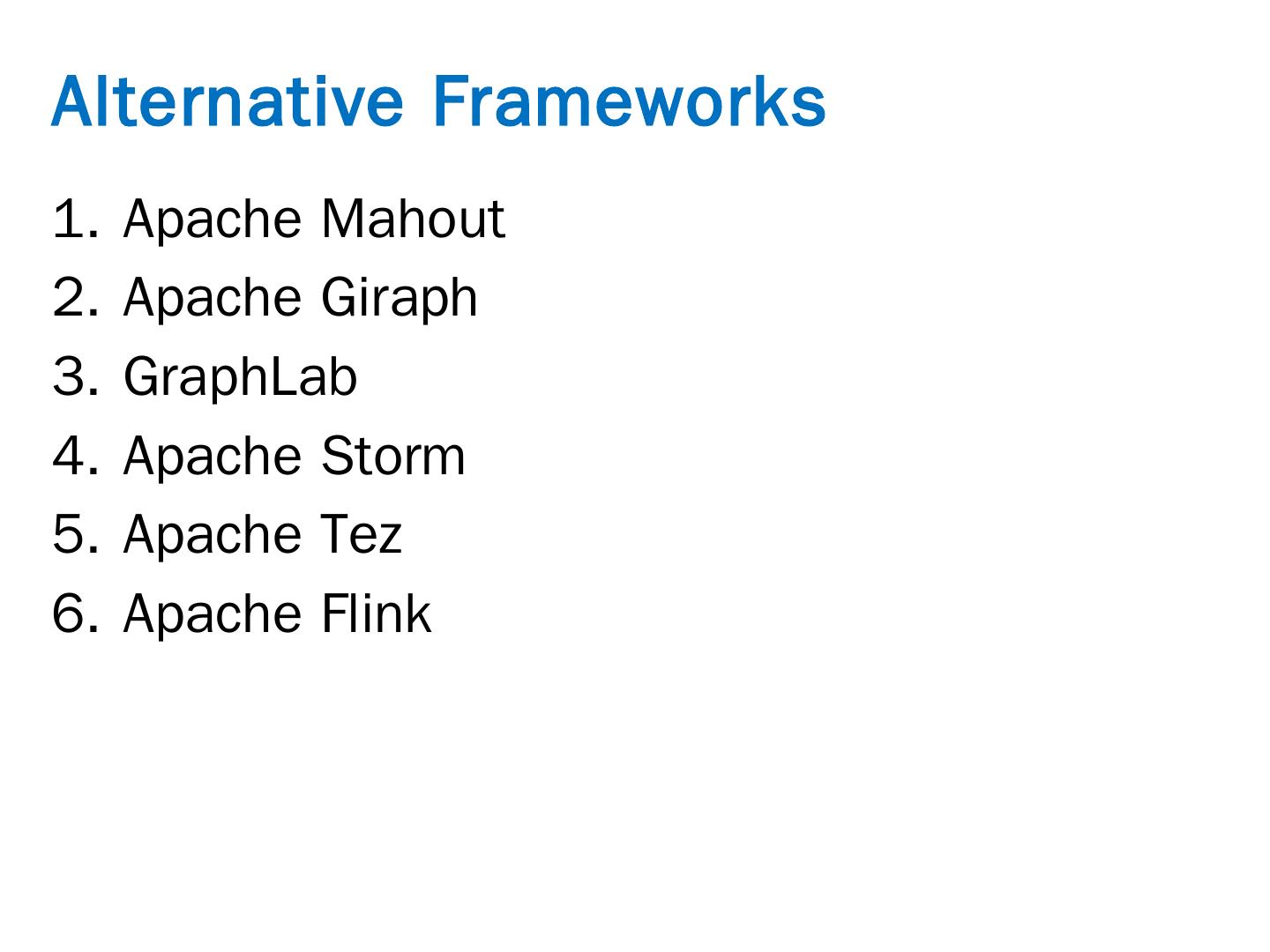 Alternative Frameworks

1. Apache Mahout
2. Apache Giraph
3. GraphLab
4. Apache Storm
5. Apache Tez
6. Apache Flink